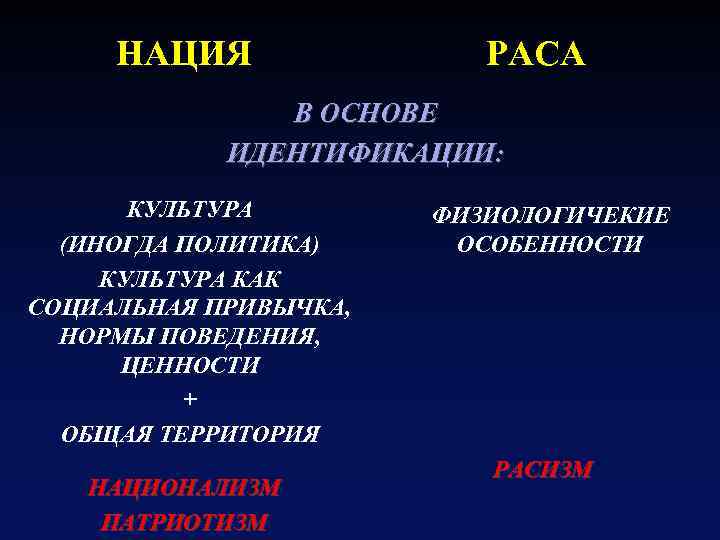 НАЦИЯ

РАСА

В ОСНОВЕ ИДЕНТИФИКАЦИИ:

КУЛЬТУРА
(ИНОГДА ПОЛИТИКА)
КУЛЬТУРА КАК СОЦИАЛЬНАЯ ПРИВЫЧКА, НОРМЫ ПОВЕДЕНИЯ, ЦЕННОСТИ
+
ОБЩАЯ ТЕРРИТОРИЯ

НАЦИОНАЛИЗМ
ПАТРИОТИЗМ

ФИЗИОЛОГИЧЕКИЕ ОСОБЕННОСТИ

РАСИЗМ